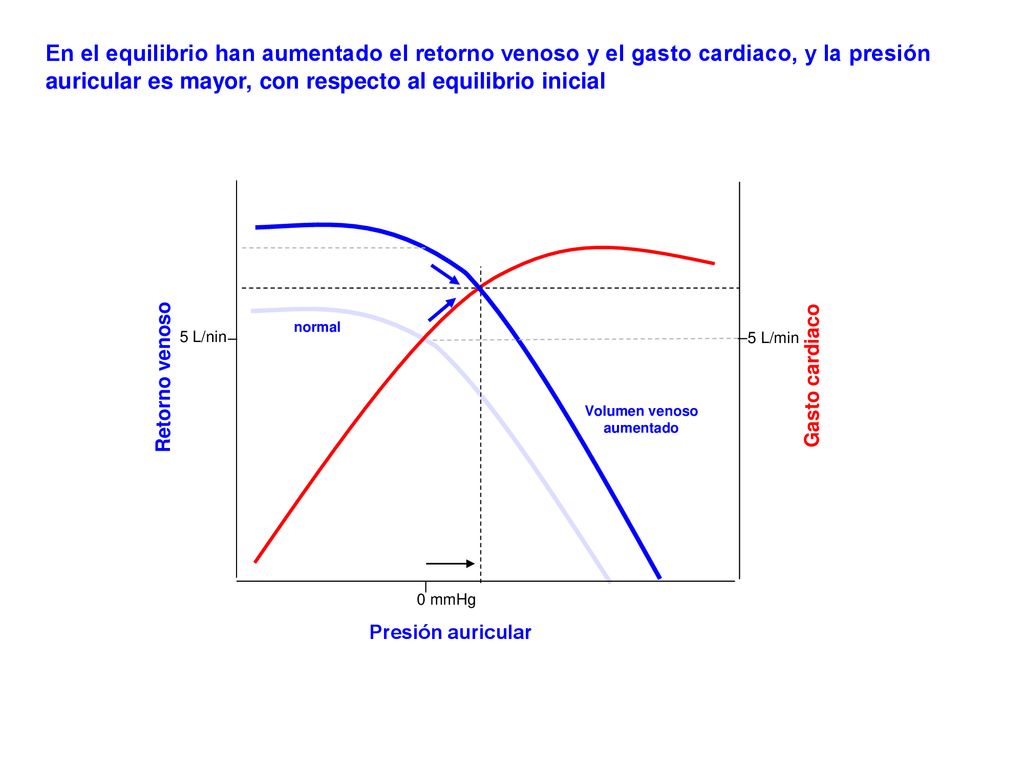 En el equilibrio han aumentado el retorno venoso y el gasto cardiaco, y la presión auricular es mayor, con respecto al equilibrio inicial

Retorno venoso

5 L/nin

normal

Volumen venoso aumentado

5 L/min

Gasto cardiaco

0 mmHg

Presión auricular